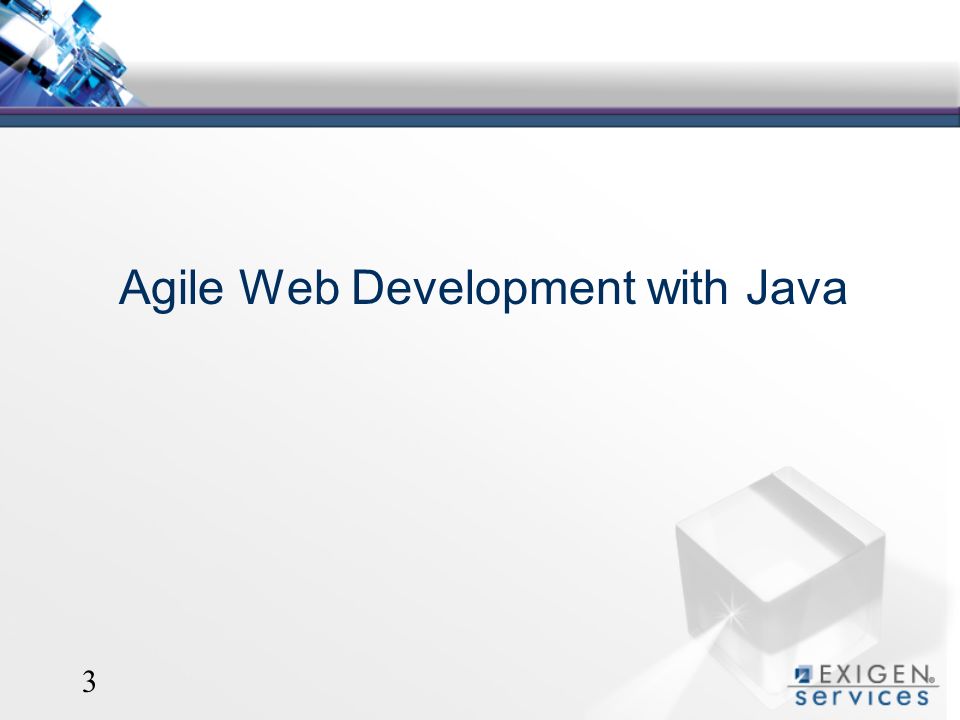 Agile Web Development with Java

3

EXIGEN®
services